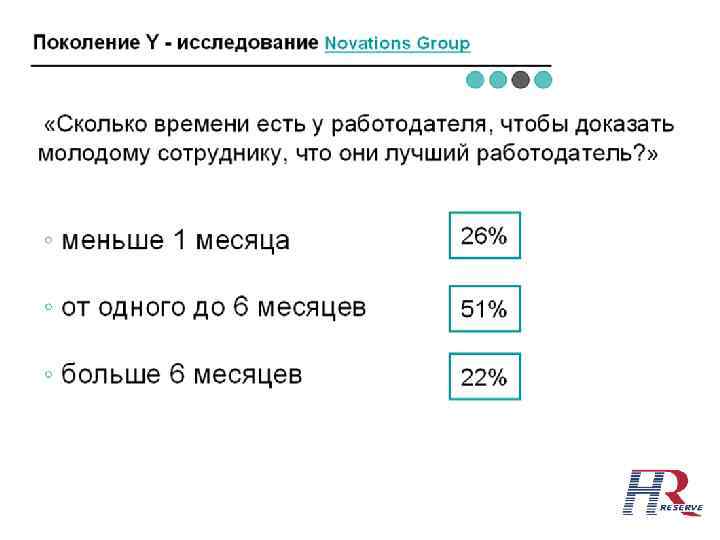 Поколение Y - исследование Novations Group

«Сколько времени есть у работодателя, чтобы доказать молодому сотруднику, что они лучший работодатель?»

◦ меньше 1 месяца

26%

◦ от одного до 6 месяцев

51%

◦ больше 6 месяцев

22%

HR RESERVE